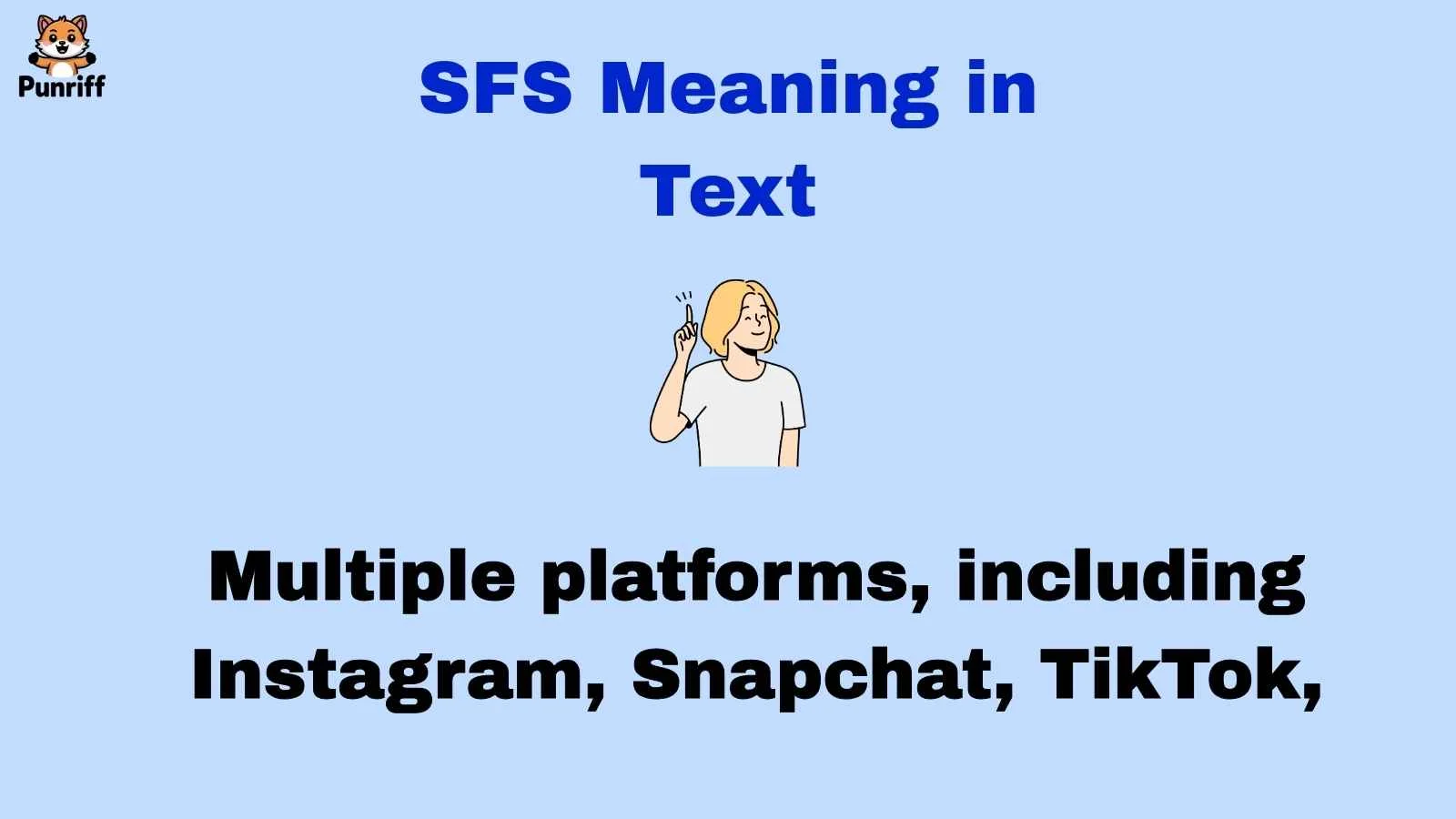 Punriff

SFS Meaning in Text

Multiple platforms, including Instagram, Snapchat, TikTok,